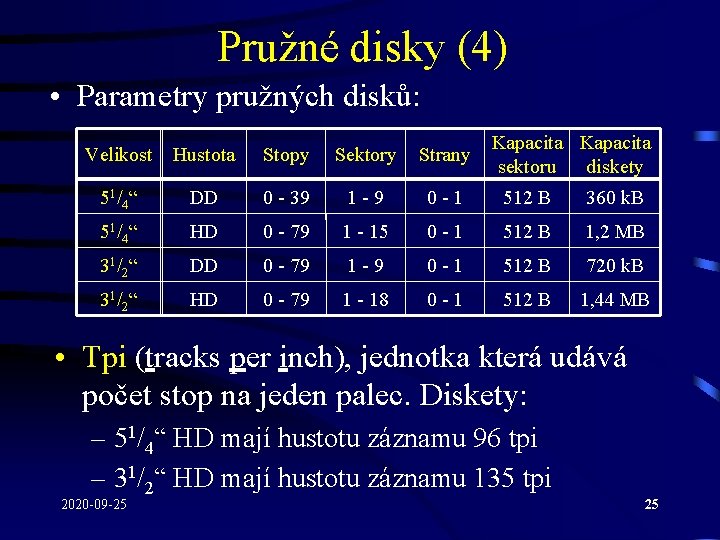 Pružné disky (4)

• Parametry pružných disků:

| Velikost | Hustota | Stopy | Sektory | Strany | Kapacita sektoru | Kapacita diskety |
|---|---|---|---|---|---|---|
| $5^1/_4$“ | DD | 0 - 39 | 1 - 9 | 0 - 1 | 512 B | 360 kB |
| $5^1/_4$“ | HD | 0 - 79 | 1 - 15 | 0 - 1 | 512 B | 1,2 MB |
| $3^1/_2$“ | DD | 0 - 79 | 1 - 9 | 0 - 1 | 512 B | 720 kB |
| $3^1/_2$“ | HD | 0 - 79 | 1 - 18 | 0 - 1 | 512 B | 1,44 MB |

• Tpi (tracks per inch), jednotka která udává počet stop na jeden palec. Diskety:

– $5^1/_4$“ HD mají hustotu záznamu 96 tpi

– $3^1/_2$“ HD mají hustotu záznamu 135 tpi

2020-09-25

25